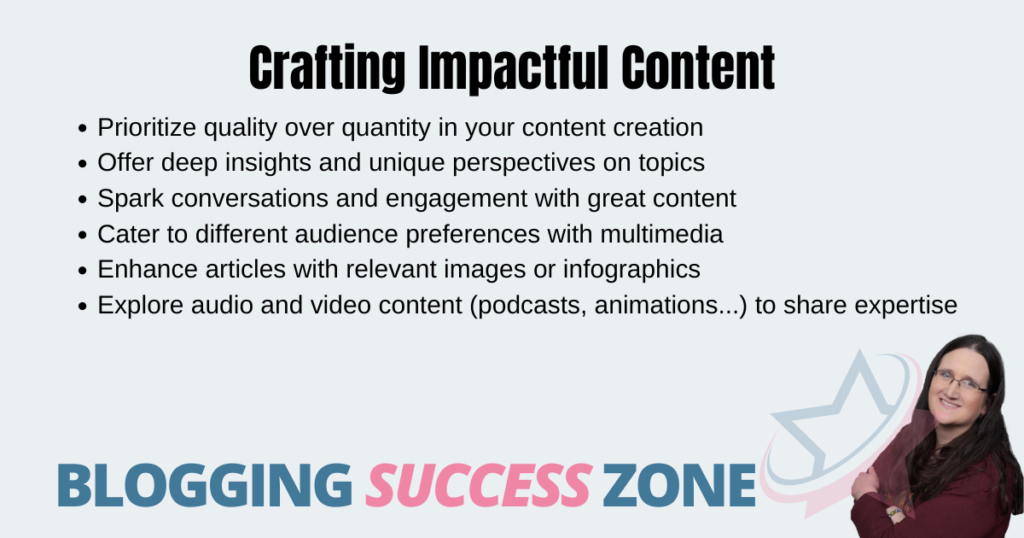 Crafting Impactful Content

- Prioritize quality over quantity in your content creation
- Offer deep insights and unique perspectives on topics
- Spark conversations and engagement with great content
- Cater to different audience preferences with multimedia
- Enhance articles with relevant images or infographics
- Explore audio and video content (podcasts, animations...) to share expertise

BLOGGING SUCCESS ZONE